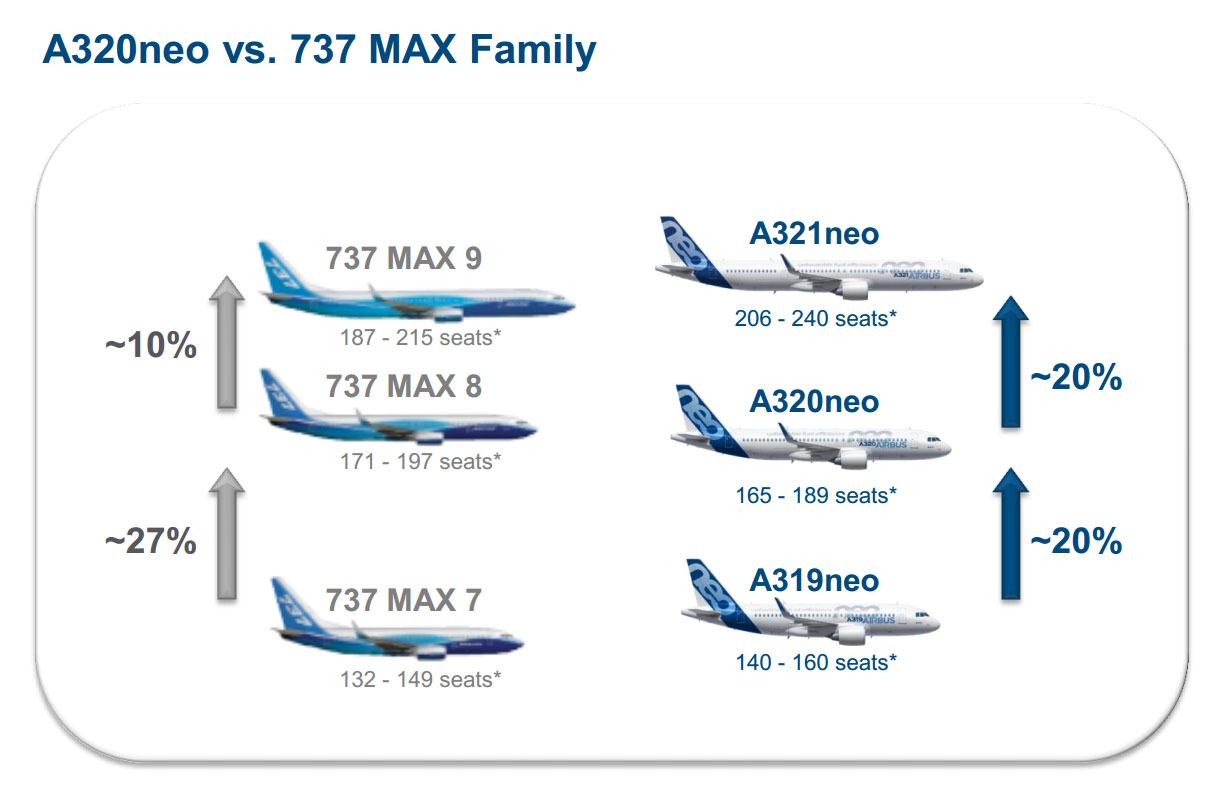 A320neo vs. 737 MAX Family

737 MAX 9
187 - 215 seats*

~10%

737 MAX 8
171 - 197 seats*

~27%

737 MAX 7
132 - 149 seats*

A321neo
206 - 240 seats*

~20%

A320neo
165 - 189 seats*

~20%

A319neo
140 - 160 seats*